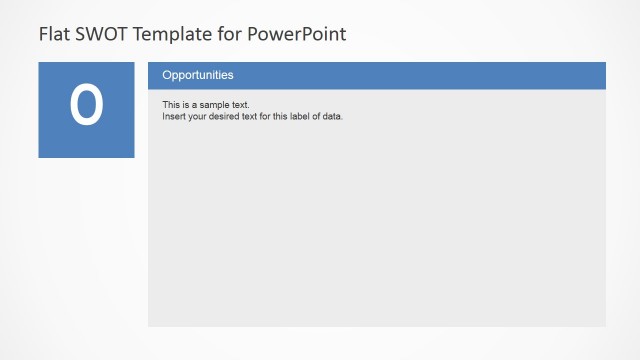 Flat SWOT Template for PowerPoint

O

Opportunities

This is a sample text.
Insert your desired text for this label of data.